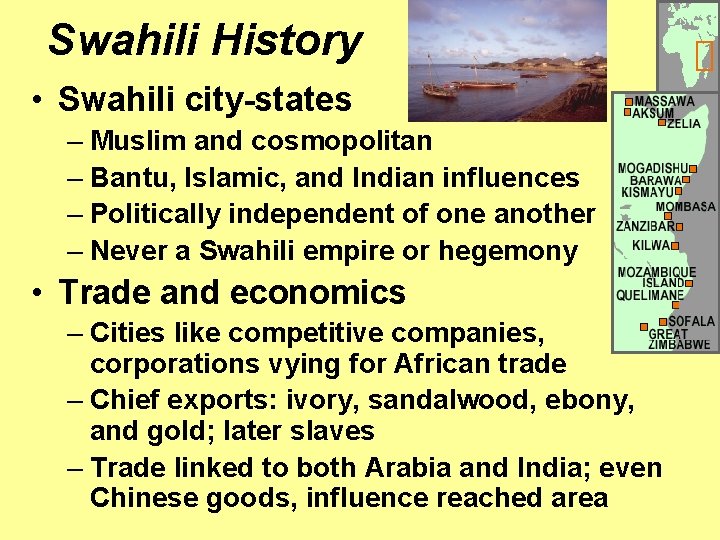 Swahili History

• Swahili city-states
– Muslim and cosmopolitan
– Bantu, Islamic, and Indian influences
– Politically independent of one another
– Never a Swahili empire or hegemony

• Trade and economics
– Cities like competitive companies, corporations vying for African trade
– Chief exports: ivory, sandalwood, ebony, and gold; later slaves
– Trade linked to both Arabia and India; even Chinese goods, influence reached area

MASSAWA
AKSUM
ZELIA
MOGADISHU
BARAWA
KISMAYU
MOMBASA
ZANZIBAR
KILWA
MOZAMBIQUE ISLAND
QUELIMANE
SOFALA
GREAT ZIMBABWE